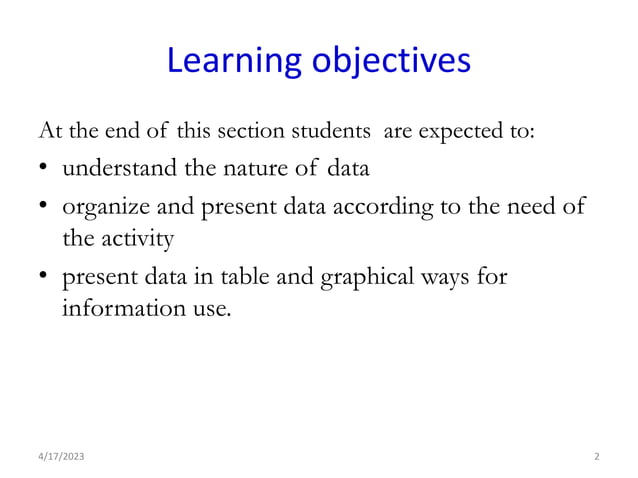 Learning objectives

At the end of this section students are expected to:

• understand the nature of data
• organize and present data according to the need of the activity
• present data in table and graphical ways for information use.

4/17/2023

2